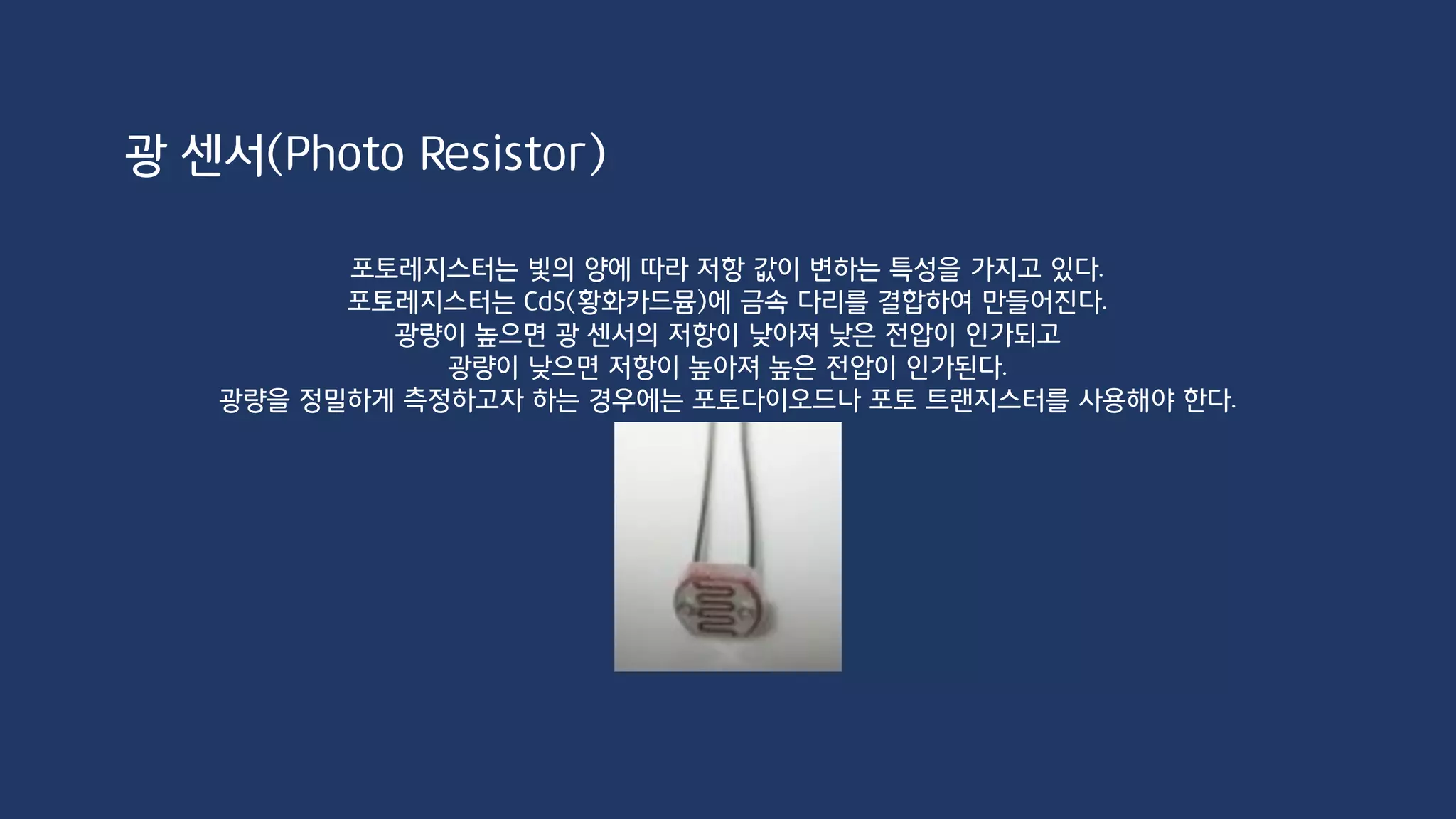 광 센서(Photo Resistor)

포토레지스터는 빛의 양에 따라 저항 값이 변하는 특성을 가지고 있다.
포토레지스터는 CdS(황화카드뮴)에 금속 다리를 결합하여 만들어진다.
광량이 높으면 광 센서의 저항이 낮아져 낮은 전압이 인가되고
광량이 낮으면 저항이 높아져 높은 전압이 인가된다.
광량을 정밀하게 측정하고자 하는 경우에는 포토다이오드나 포토 트랜지스터를 사용해야 한다.